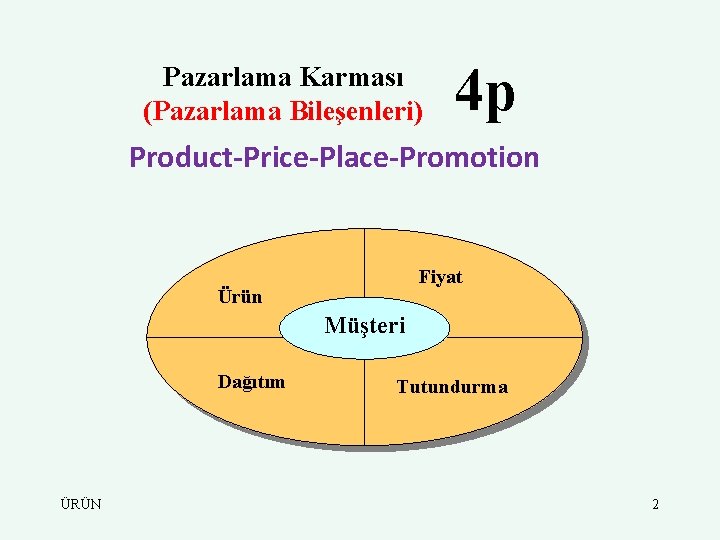 Pazarlama Karması
(Pazarlama Bileşenleri)

4p

Product-Price-Place-Promotion

Ürün

Fiyat

Müşteri

Dağıtım

Tutundurma

ÜRÜN

2